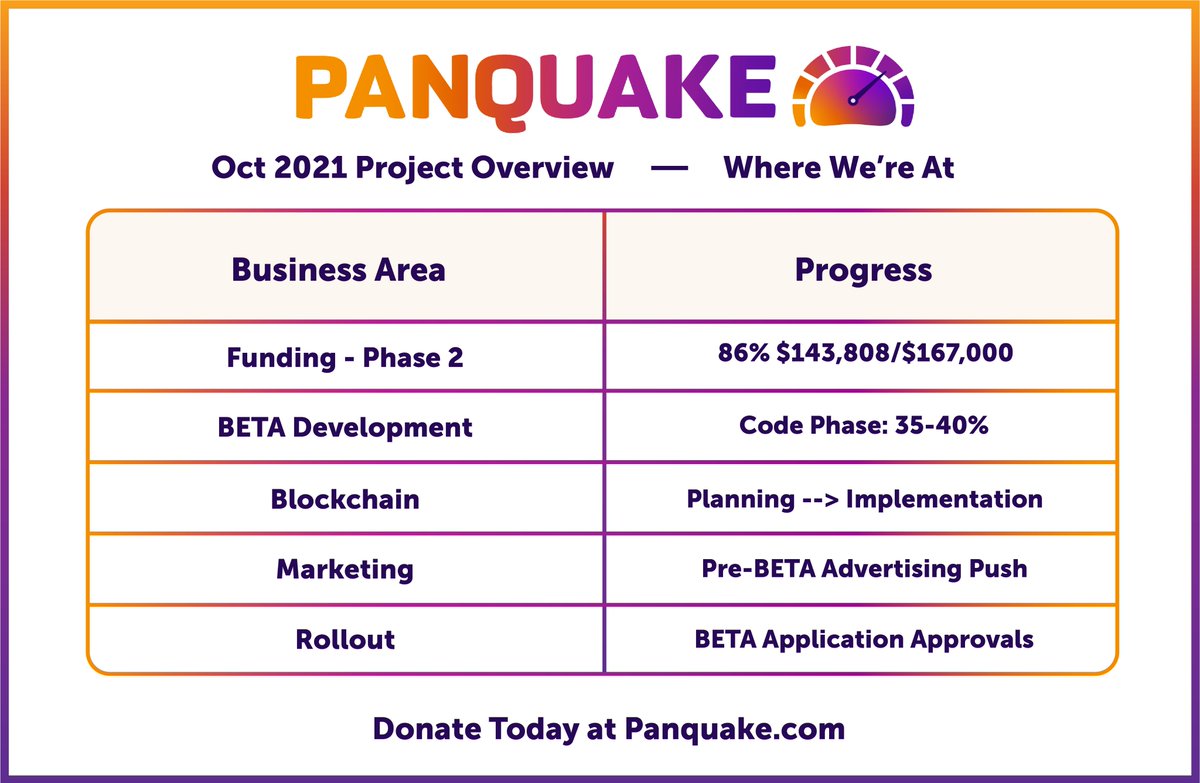 PANQUAKE

Oct 2021 Project Overview — Where We're At

| Business Area | Progress |
|---|---|
| Funding - Phase 2 | 86% \$143,808/\$167,000 |
| BETA Development | Code Phase: 35-40% |
| Blockchain | Planning --> Implementation |
| Marketing | Pre-BETA Advertising Push |
| Rollout | BETA Application Approvals |

Donate Today at Panquake.com